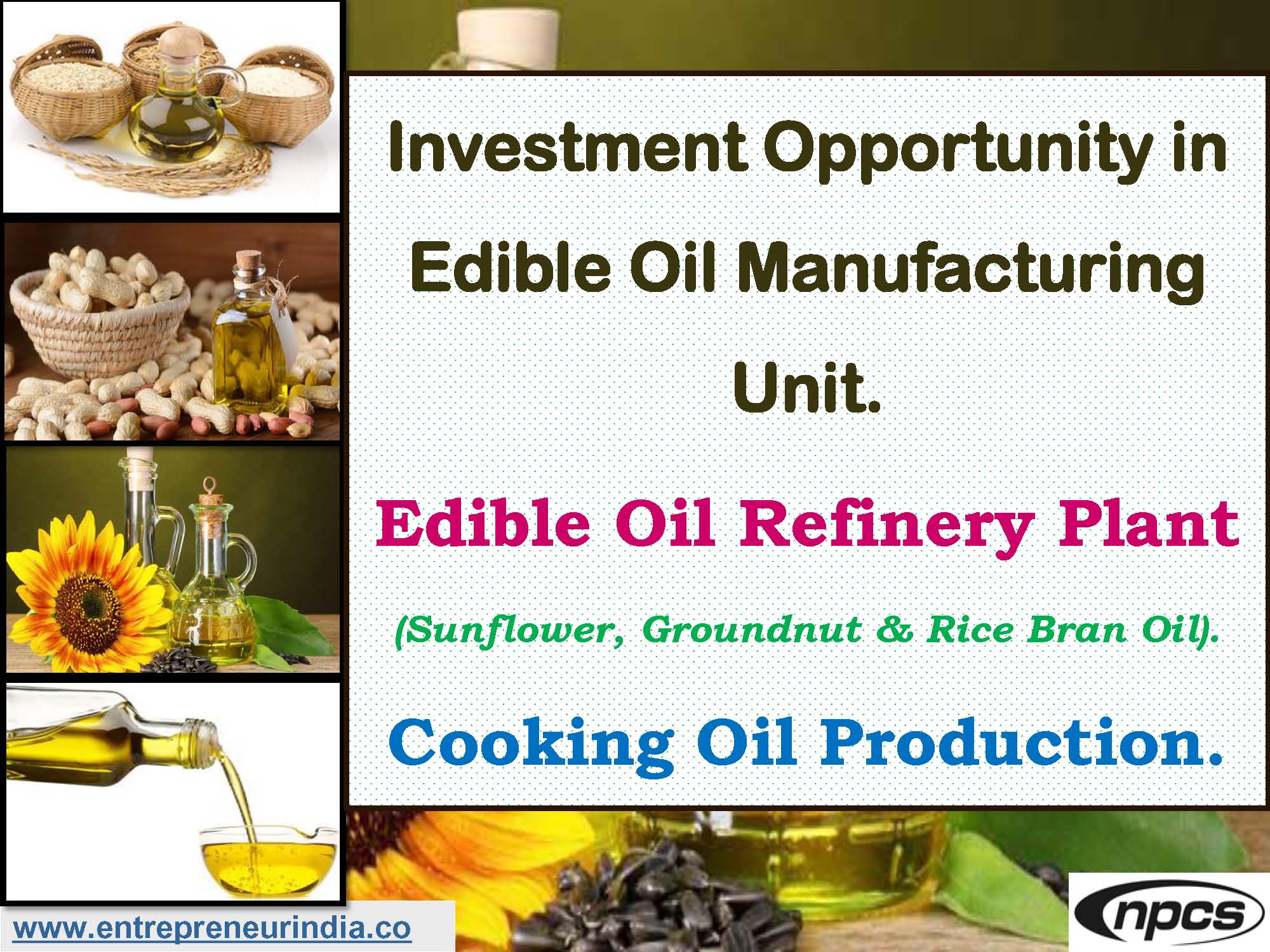 Investment Opportunity in Edible Oil Manufacturing Unit.

Edible Oil Refinery Plant

(Sunflower, Groundnut & Rice Bran Oil).

Cooking Oil Production.

www.entrepreneurindia.co

npcs